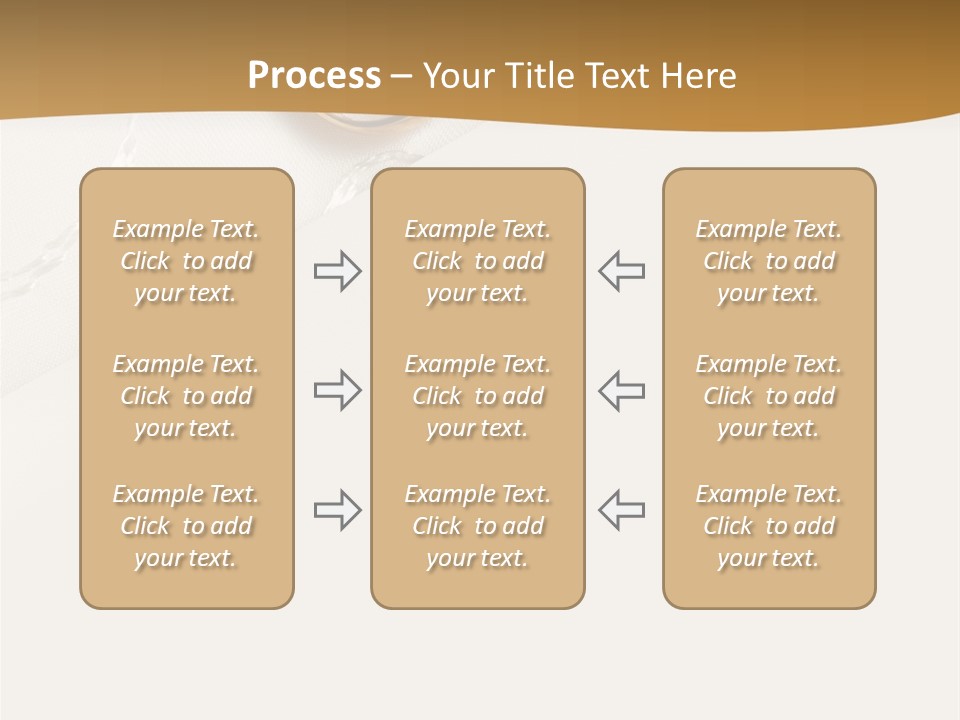 Process – Your Title Text Here

Example Text. Click to add your text.

Example Text. Click to add your text.

Example Text. Click to add your text.

Example Text. Click to add your text.

Example Text. Click to add your text.

Example Text. Click to add your text.

Example Text. Click to add your text.

Example Text. Click to add your text.

Example Text. Click to add your text.